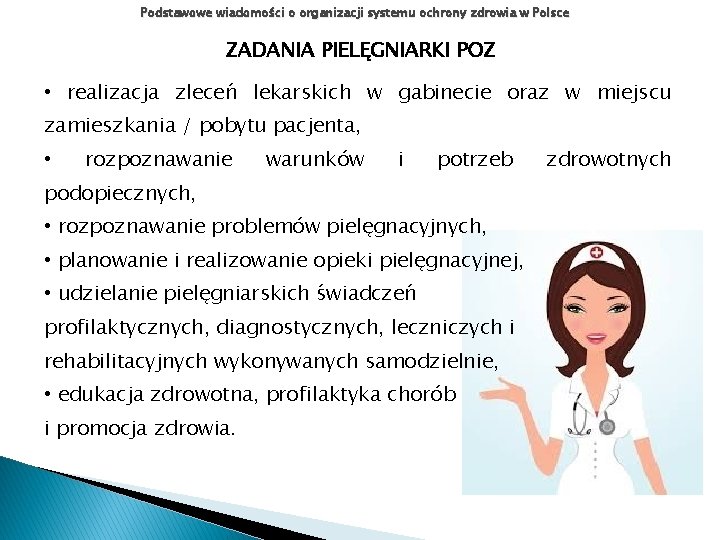 Podstawowe wiadomości o organizacji systemu ochrony zdrowia w Polsce

ZADANIA PIELĘGNIARKI POZ

• realizacja zleceń lekarskich w gabinecie oraz w miejscu zamieszkania / pobytu pacjenta,
• rozpoznawanie warunków i potrzeb zdrowotnych podopiecznych,
• rozpoznawanie problemów pielęgnacyjnych,
• planowanie i realizowanie opieki pielęgnacyjnej,
• udzielanie pielęgniarskich świadczeń profilaktycznych, diagnostycznych, leczniczych i rehabilitacyjnych wykonywanych samodzielnie,
• edukacja zdrowotna, profilaktyka chorób i promocja zdrowia.